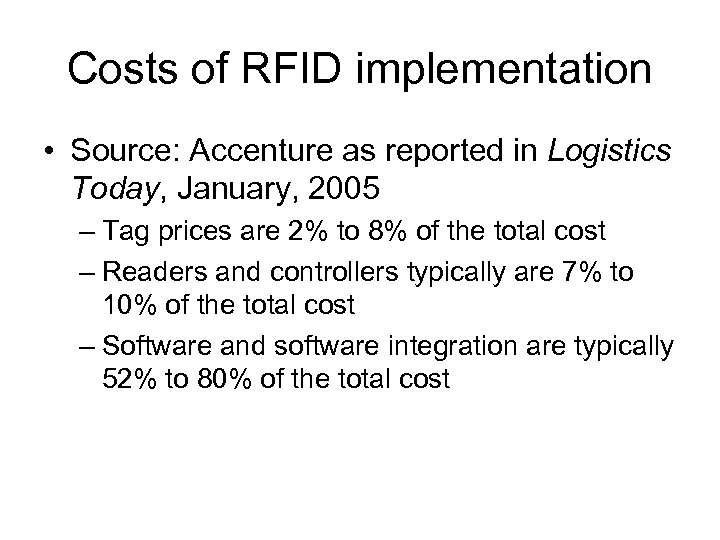 Costs of RFID implementation

• Source: Accenture as reported in Logistics Today, January, 2005
– Tag prices are 2% to 8% of the total cost
– Readers and controllers typically are 7% to 10% of the total cost
– Software and software integration are typically 52% to 80% of the total cost